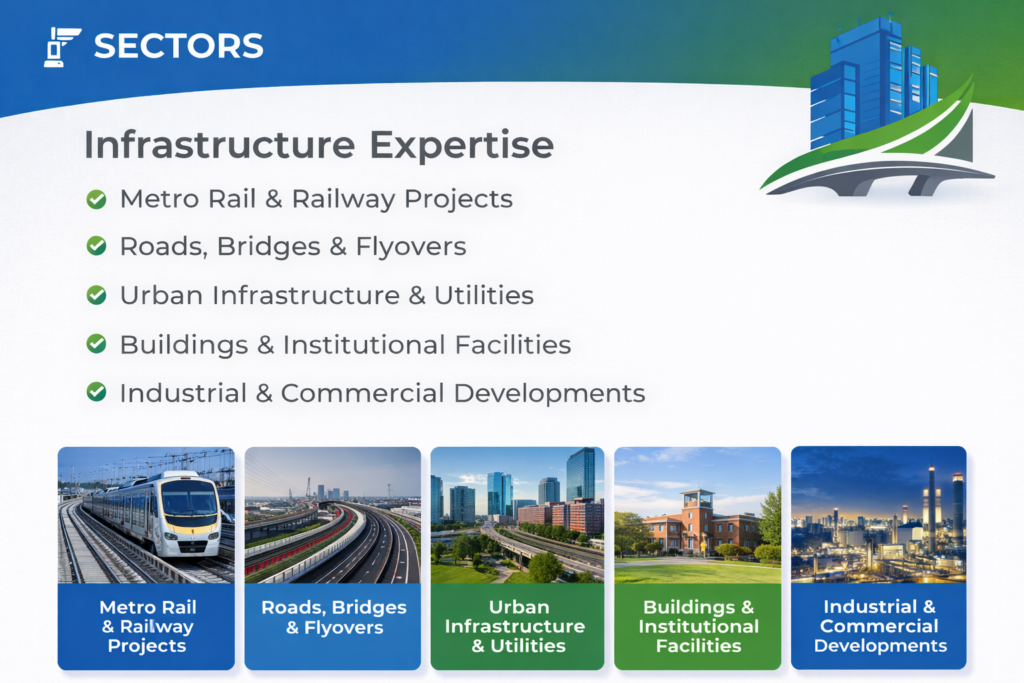 SECTORS

Infrastructure Expertise

Metro Rail & Railway Projects

Roads, Bridges & Flyovers

Urban Infrastructure & Utilities

Buildings & Institutional Facilities

Industrial & Commercial Developments

Metro Rail & Railway Projects

Roads, Bridges & Flyovers

Urban Infrastructure & Utilities

Buildings & Institutional Facilities

Industrial & Commercial Developments